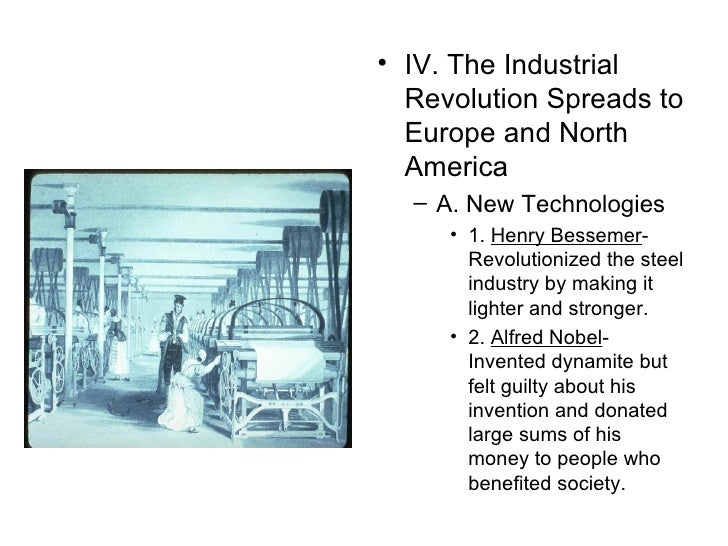 • IV. The Industrial Revolution Spreads to Europe and North America

– A. New Technologies

• 1. Henry Bessemer- Revolutionized the steel industry by making it lighter and stronger.

• 2. Alfred Nobel- Invented dynamite but felt guilty about his invention and donated large sums of his money to people who benefited society.